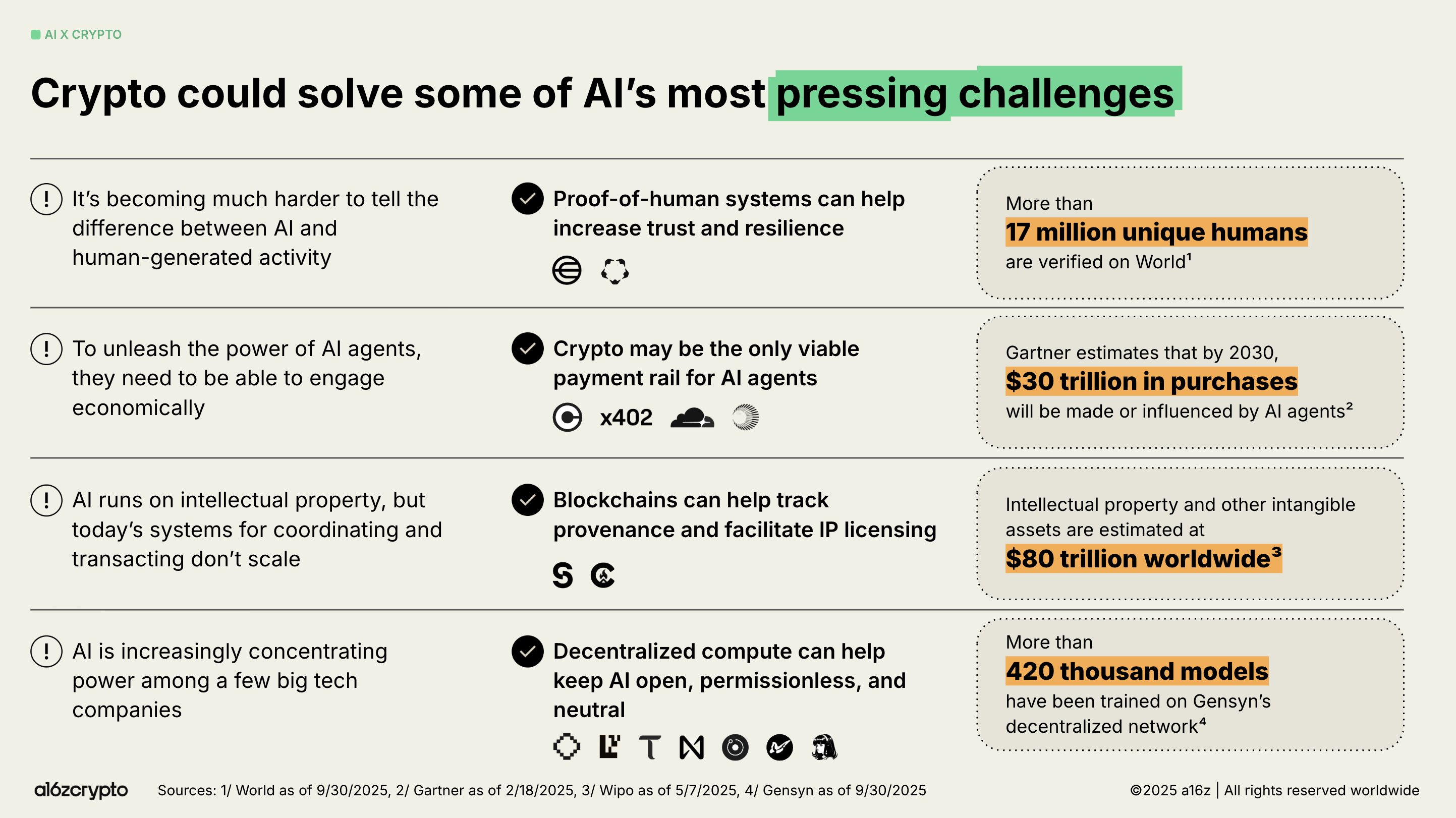 AI X CRYPTO

Crypto could solve some of AI's most pressing challenges

It's becoming much harder to tell the difference between AI and human-generated activity

Proof-of-human systems can help increase trust and resilience

More than
17 million unique humans
are verified on World¹

To unleash the power of AI agents, they need to be able to engage economically

Crypto may be the only viable payment rail for AI agents

x402

Gartner estimates that by 2030,
$30 trillion in purchases
will be made or influenced by AI agents²

AI runs on intellectual property, but today's systems for coordinating and transacting don't scale

Blockchains can help track provenance and facilitate IP licensing

Intellectual property and other intangible assets are estimated at
$80 trillion worldwide³

AI is increasingly concentrating power among a few big tech companies

Decentralized compute can help keep AI open, permissionless, and neutral

More than
420 thousand models
have been trained on Gensyn's decentralized network⁴

a16zcrypto

Sources: 1/ World as of 9/30/2025, 2/ Gartner as of 2/18/2025, 3/ Wipo as of 5/7/2025, 4/ Gensyn as of 9/30/2025

©2025 a16z | All rights reserved worldwide